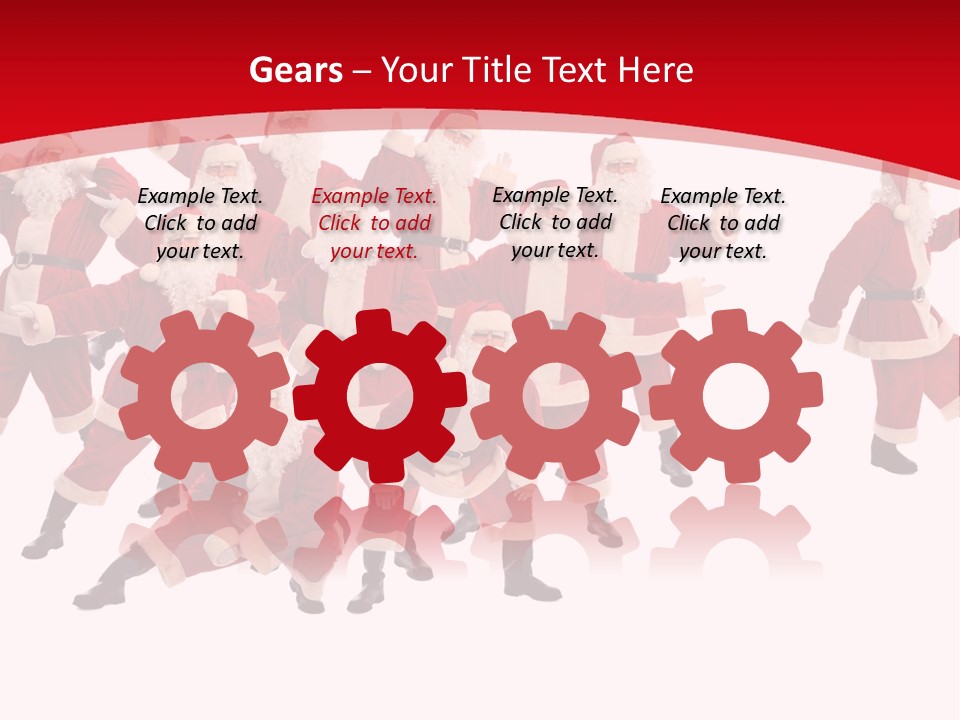 Gears – Your Title Text Here

Example Text. Click to add your text.

Example Text. Click to add your text.

Example Text. Click to add your text.

Example Text. Click to add your text.